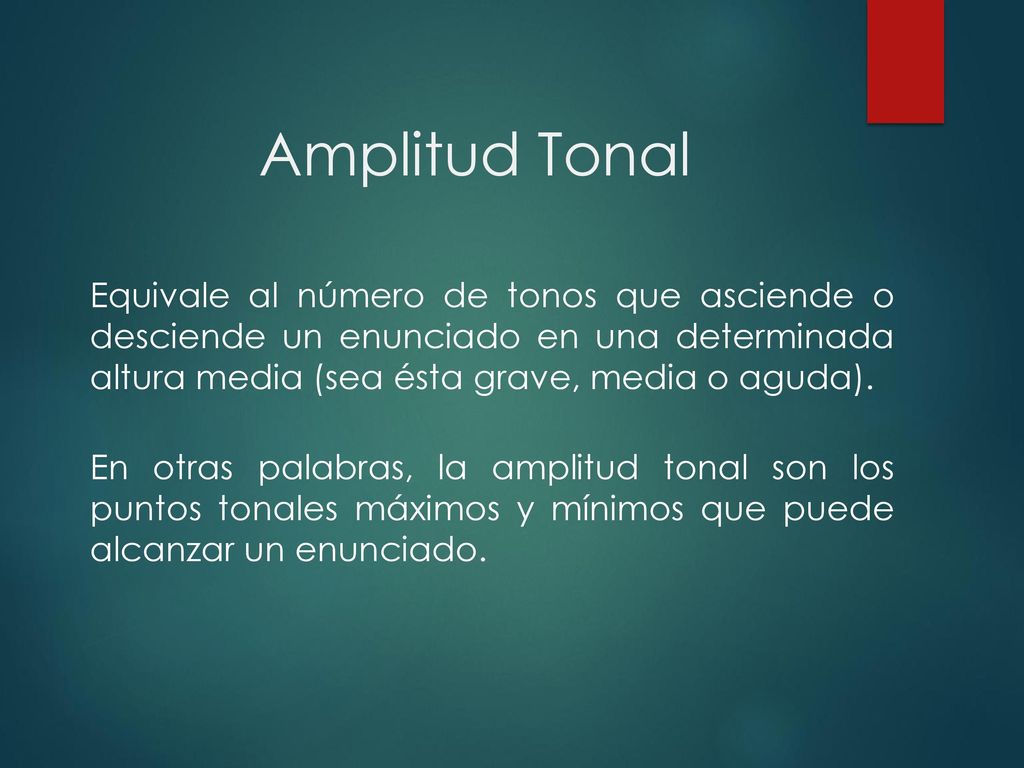 Amplitud Tonal

Equivale al número de tonos que asciende o desciende un enunciado en una determinada altura media (sea ésta grave, media o aguda).

En otras palabras, la amplitud tonal son los puntos tonales máximos y mínimos que puede alcanzar un enunciado.